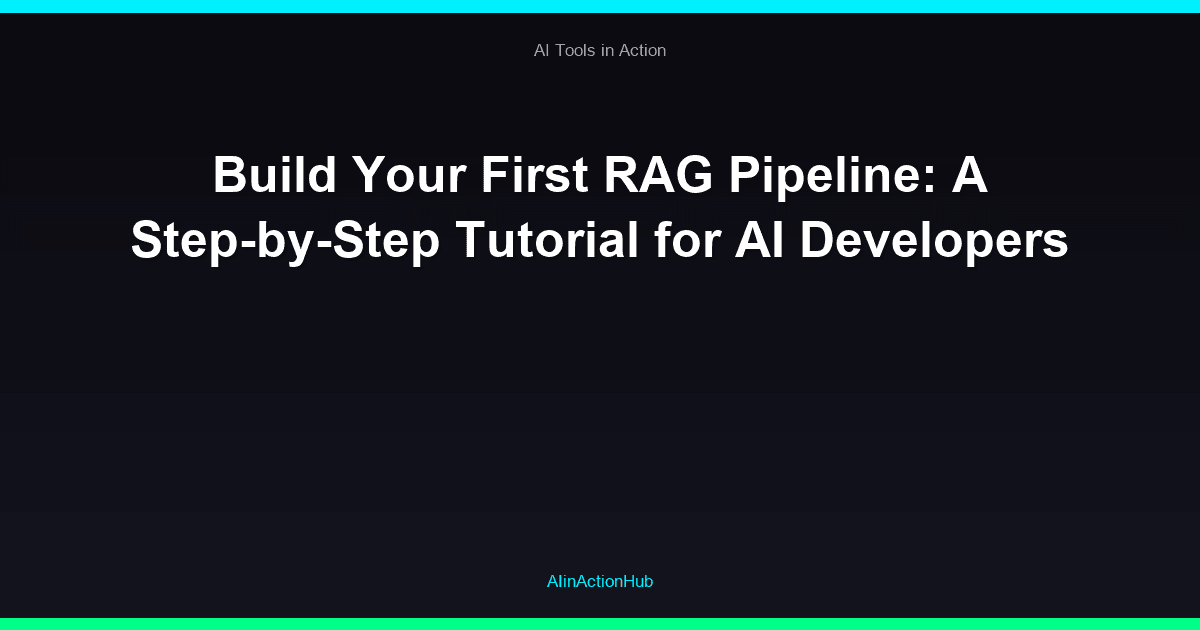 AI Tools in Action

Build Your First RAG Pipeline: A Step-by-Step Tutorial for AI Developers

AIinActionHub